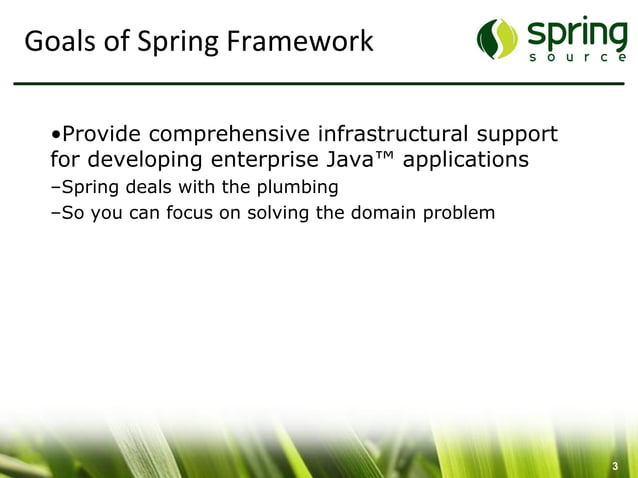 Goals of Spring Framework

spring source

•Provide comprehensive infrastructural support for developing enterprise Java™ applications

–Spring deals with the plumbing

–So you can focus on solving the domain problem

3